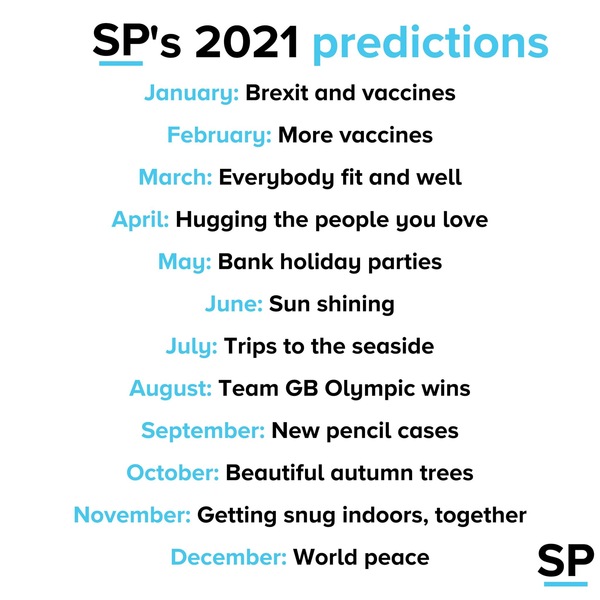 SP's 2021 predictions

January: Brexit and vaccines

February: More vaccines

March: Everybody fit and well

April: Hugging the people you love

May: Bank holiday parties

June: Sun shining

July: Trips to the seaside

August: Team GB Olympic wins

September: New pencil cases

October: Beautiful autumn trees

November: Getting snug indoors, together

December: World peace

SP